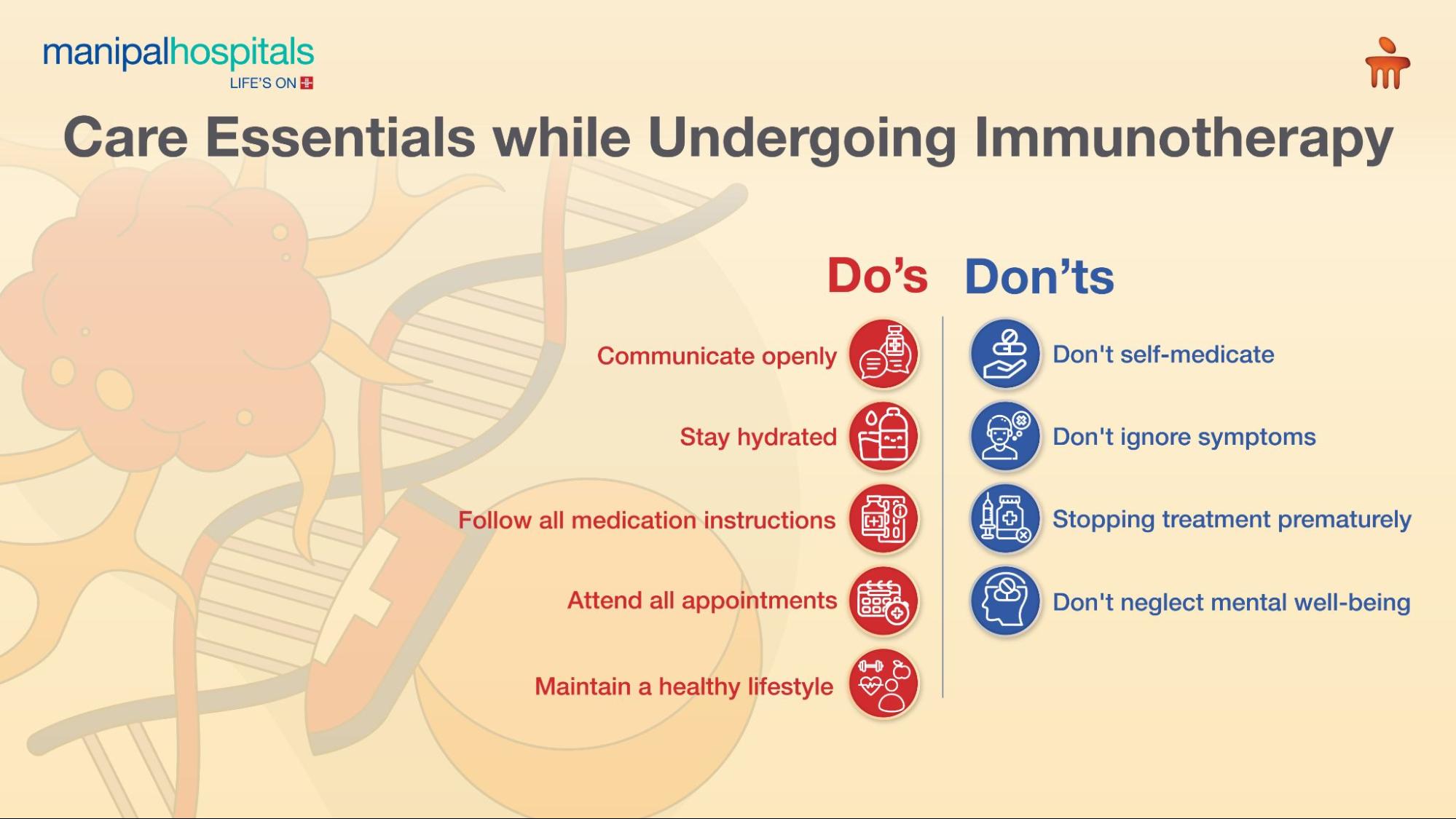 manipalhospitals
LIFE'S ON

Care Essentials while Undergoing Immunotherapy

Do's

Communicate openly

Stay hydrated

Follow all medication instructions

Attend all appointments

Maintain a healthy lifestyle

Don'ts

Don't self-medicate

Don't ignore symptoms

Stopping treatment prematurely

Don't neglect mental well-being